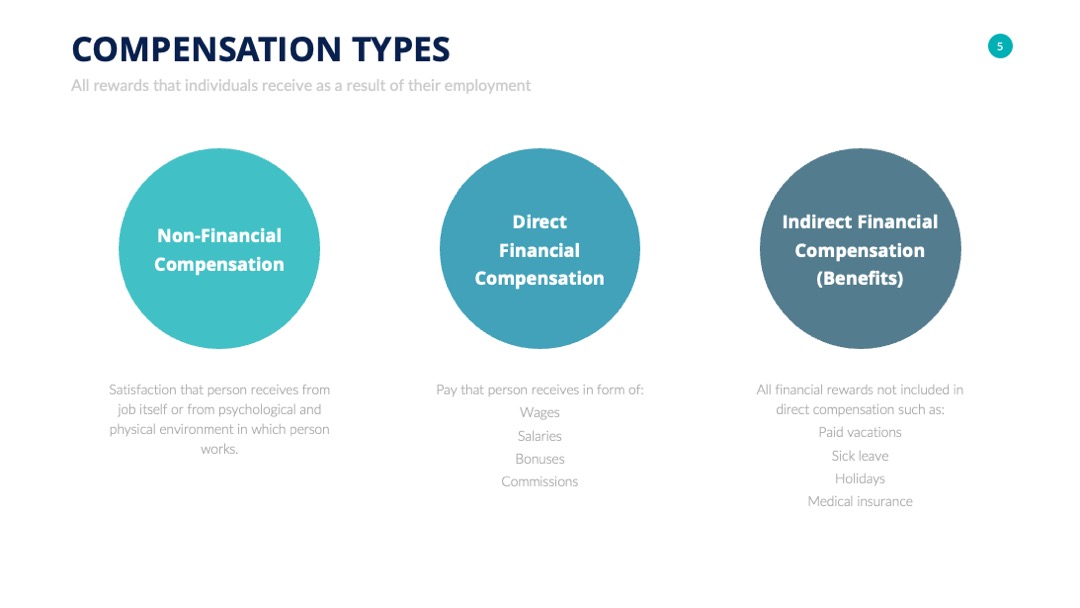 COMPENSATION TYPES

5

All rewards that individuals receive as a result of their employment

Non-Financial Compensation

Satisfaction that person receives from job itself or from psychological and physical environment in which person works.

Direct Financial Compensation

Pay that person receives in form of:
Wages
Salaries
Bonuses
Commissions

Indirect Financial Compensation (Benefits)

All financial rewards not included in direct compensation such as:
Paid vacations
Sick leave
Holidays
Medical insurance